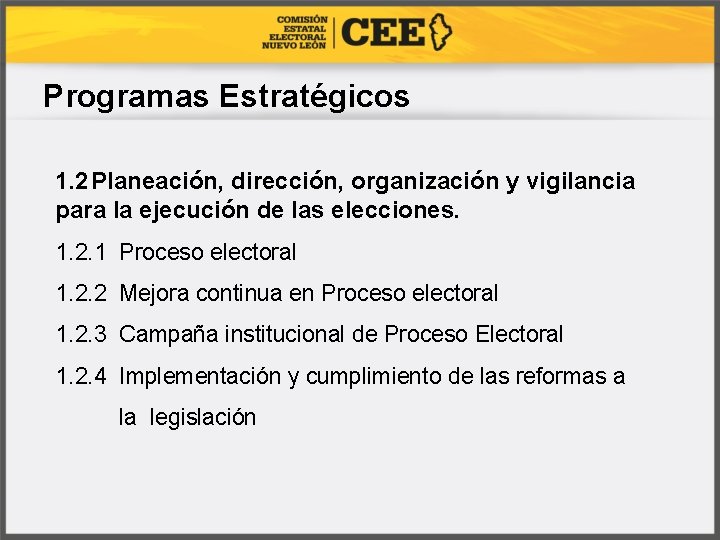 COMISIÓN ESTATAL ELECTORAL NUEVO LEÓN CEE

Programas Estratégicos

1.2 Planeación, dirección, organización y vigilancia para la ejecución de las elecciones.

1.2.1 Proceso electoral

1.2.2 Mejora continua en Proceso electoral

1.2.3 Campaña institucional de Proceso Electoral

1.2.4 Implementación y cumplimiento de las reformas a la legislación